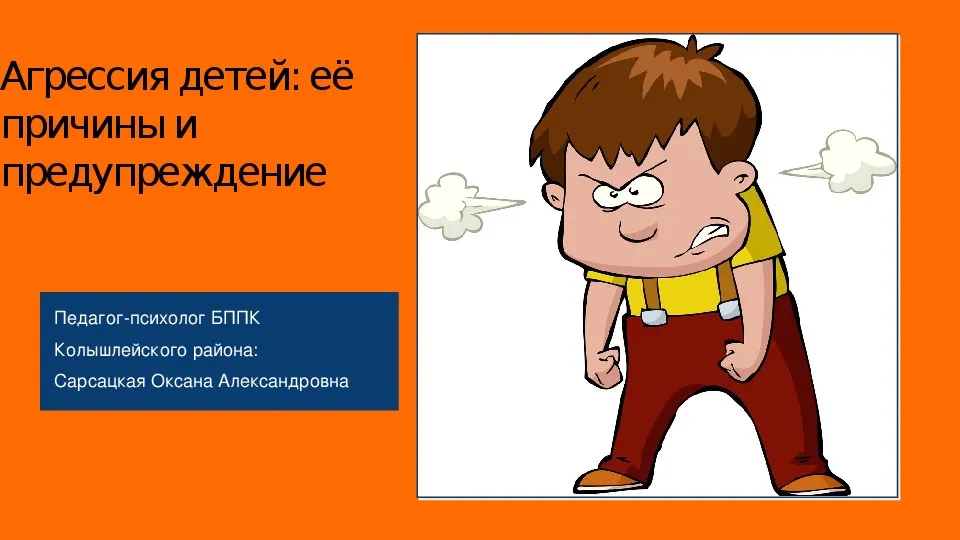 Агрессия детей: её причины и предупреждение

Педагог-психолог БППК
Колышлейского района:
Сарсацкая Оксана Александровна